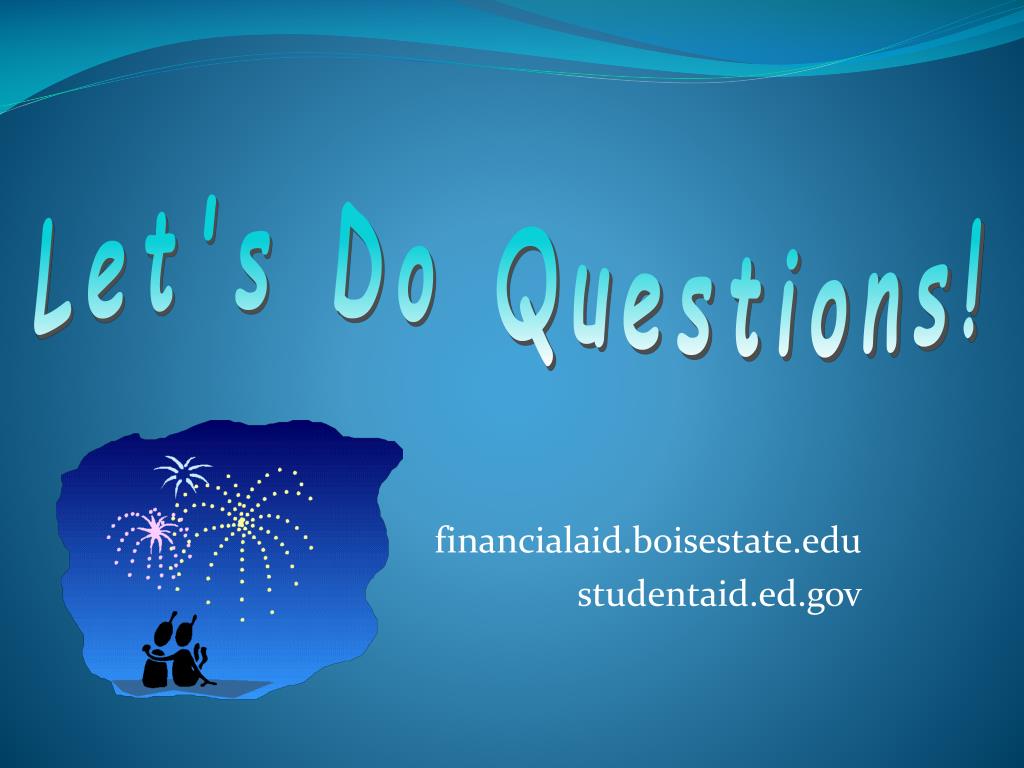 Let's Do Questions!

financialaid.boisestate.edu
studentaid.ed.gov